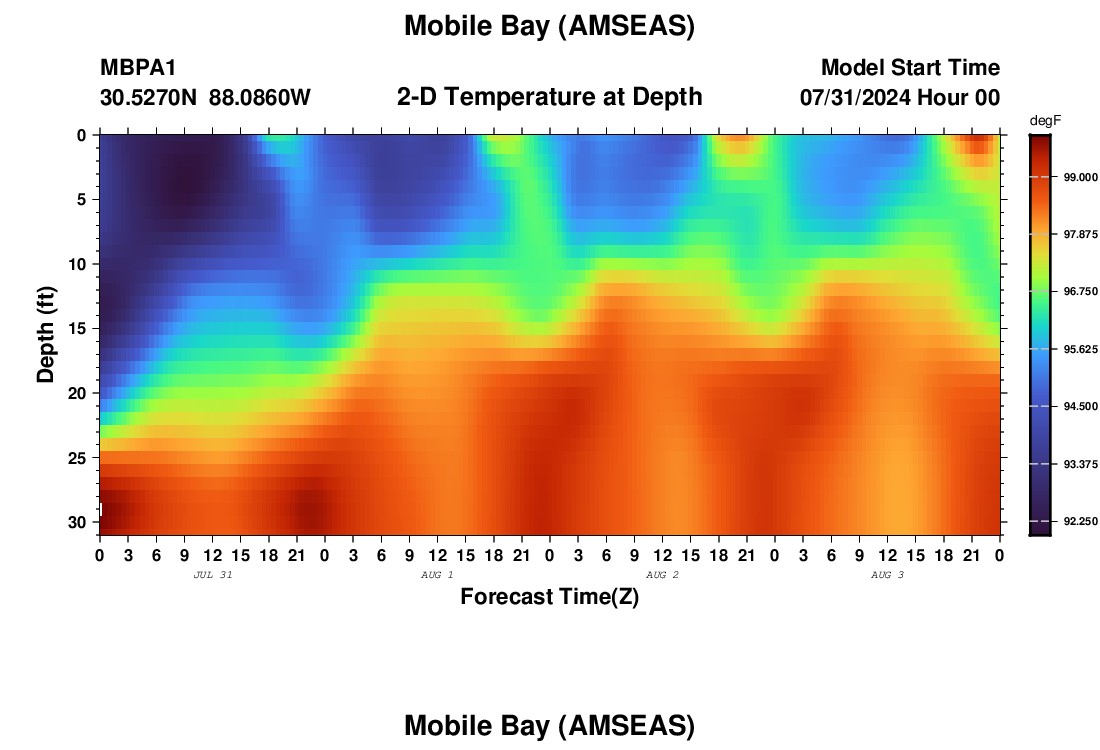 Mobile Bay (AMSEAS)

MBPA1
30.5270N 88.0860W

2-D Temperature at Depth

Model Start Time
07/31/2024 Hour 00

degF
99.000
97.875
96.750
95.625
94.500
93.375
92.250

Depth (ft)
0
5
10
15
20
25
30

0 3 6 9 12 15 18 21 0 3 6 9 12 15 18 21 0 3 6 9 12 15 18 21 0 3 6 9 12 15 18 21 0
JUL 31
AUG 1
AUG 2
AUG 3

Forecast Time(Z)

Mobile Bay (AMSEAS)